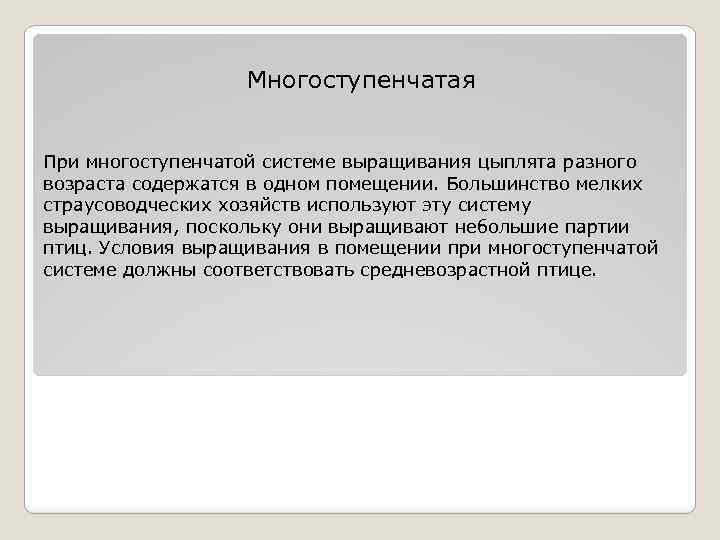 Многоступенчатая

При многоступенчатой системе выращивания цыплята разного возраста содержатся в одном помещении. Большинство мелких страусоводческих хозяйств используют эту систему выращивания, поскольку они выращивают небольшие партии птиц. Условия выращивания в помещении при многоступенчатой системе должны соответствовать средневозрастной птице.